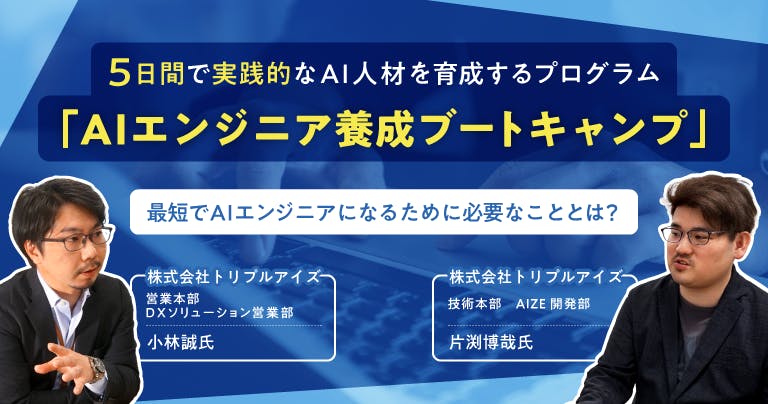 5日間で実践的なAI人材を育成するプログラム

「AIエンジニア養成ブートキャンプ」

最短でAIエンジニアになるために必要なこととは?

株式会社トリプルアイズ
営業本部
DXソリューション営業部
小林誠氏

株式会社トリプルアイズ
技術本部　AIZE 開発部
片渕博哉氏